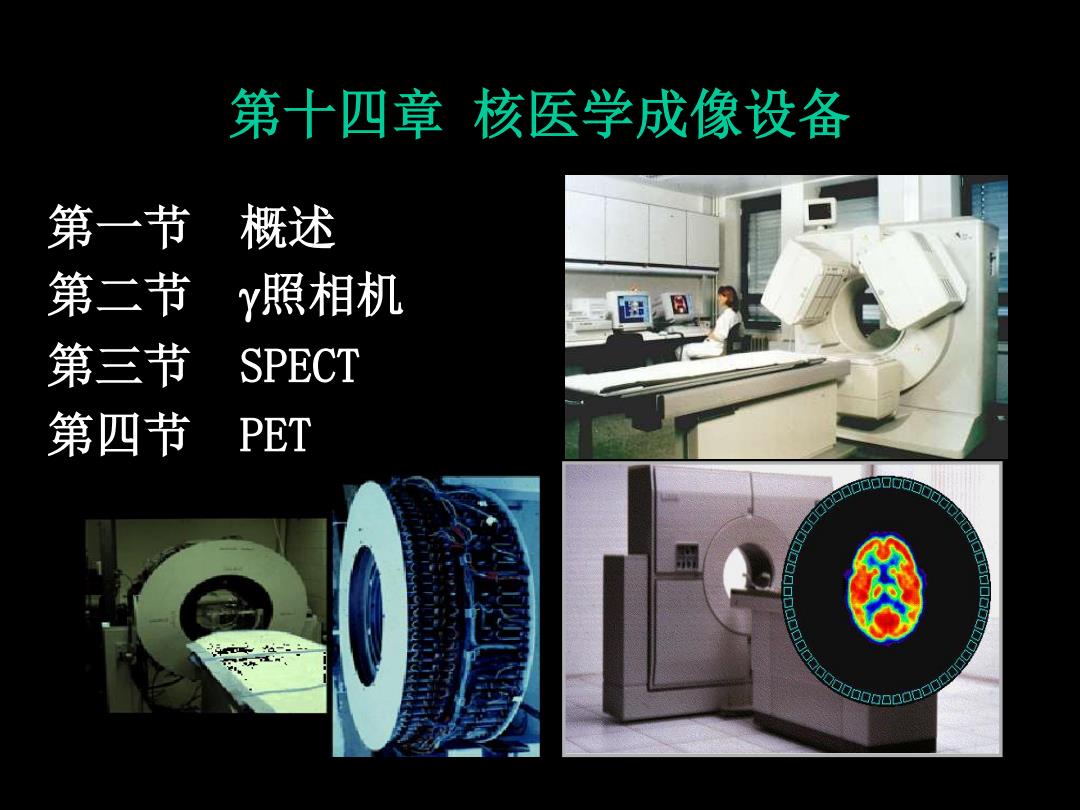 第十四章 核医学成像设备

第一节 概述
第二节 γ照相机
第三节 SPECT
第四节 PET